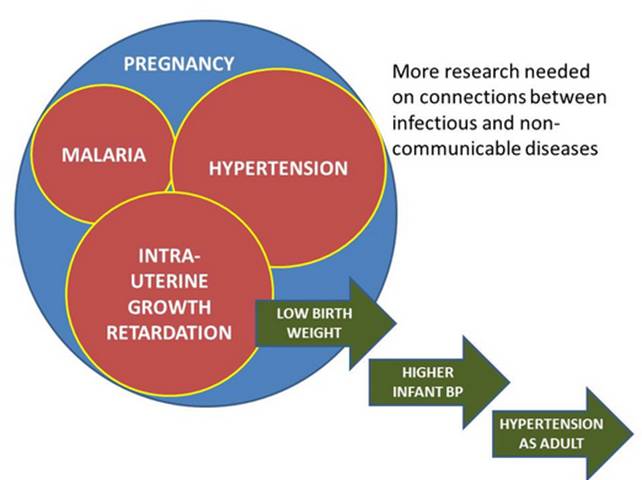 PREGNANCY

MALARIA

HYPERTENSION

INTRA-UTERINE GROWTH RETARDATION

More research needed on connections between infectious and non-communicable diseases

LOW BIRTH WEIGHT

HIGHER INFANT BP

HYPERTENSION AS ADULT